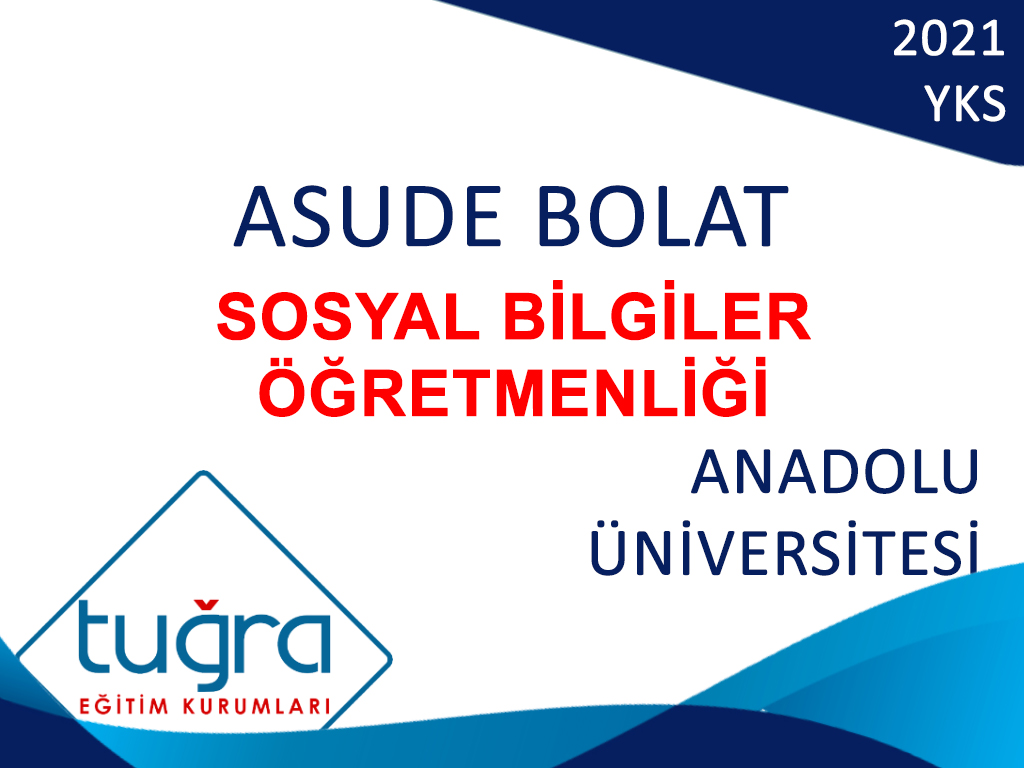 2021
YKS

ASUDE BOLAT

SOSYAL BİLGİLER ÖĞRETMENLİĞİ

ANADOLU ÜNİVERSİTESİ

tuğra
EĞİTİM KURUMLARI